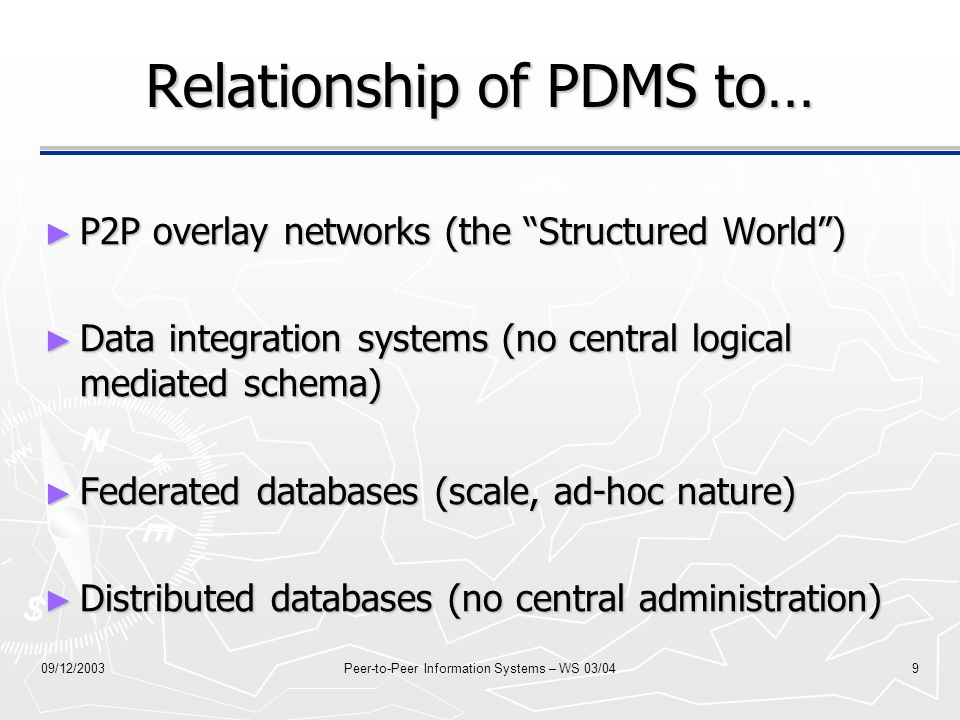 Relationship of PDMS to…

► P2P overlay networks (the “Structured World”)

► Data integration systems (no central logical mediated schema)

► Federated databases (scale, ad-hoc nature)

► Distributed databases (no central administration)

09/12/2003

Peer-to-Peer Information Systems – WS 03/04

9